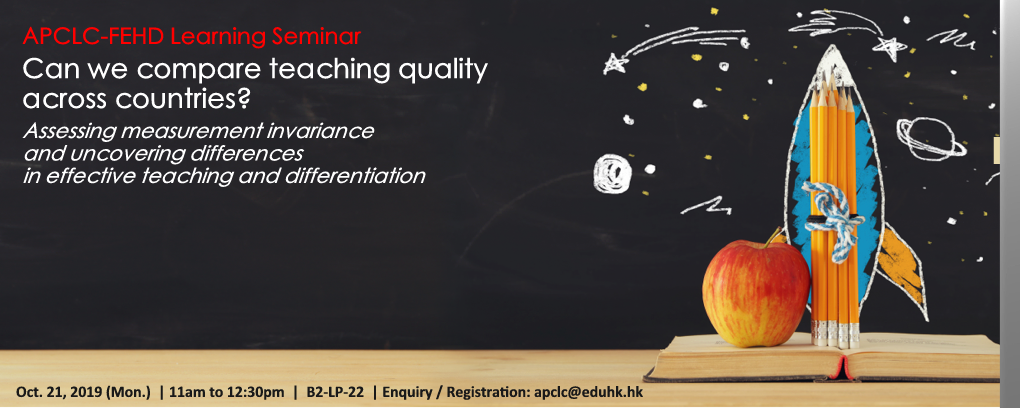 APCLC-FEHD Learning Seminar

Can we compare teaching quality across countries?

Assessing measurement invariance and uncovering differences in effective teaching and differentiation

Oct. 21, 2019 (Mon.) | 11am to 12:30pm | B2-LP-22 | Enquiry / Registration: apclc@eduhk.hk